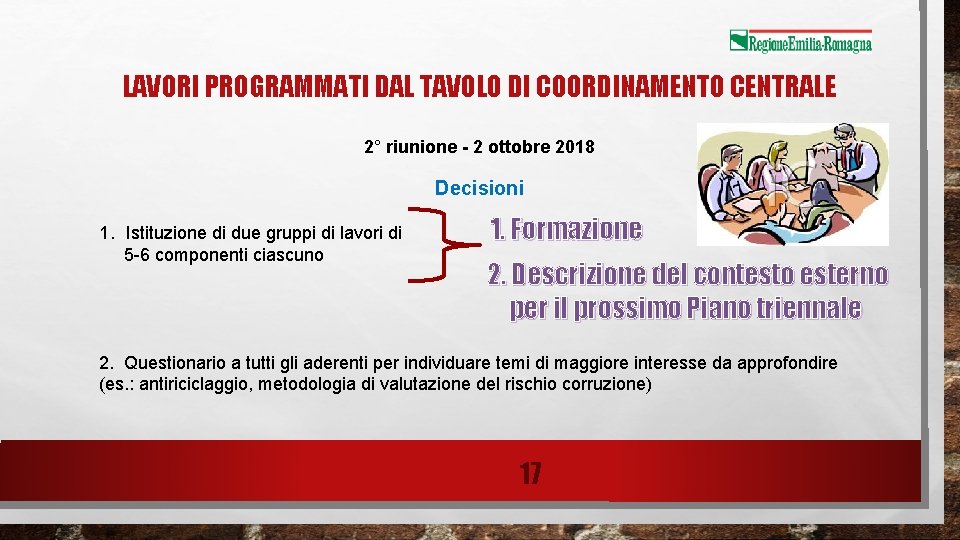 RegioneEmilia-Romagna

LAVORI PROGRAMMATI DAL TAVOLO DI COORDINAMENTO CENTRALE

2° riunione - 2 ottobre 2018

Decisioni

1. Istituzione di due gruppi di lavori di 5-6 componenti ciascuno

1. Formazione

2. Descrizione del contesto esterno per il prossimo Piano triennale

2. Questionario a tutti gli aderenti per individuare temi di maggiore interesse da approfondire (es.: antiriciclaggio, metodologia di valutazione del rischio corruzione)

17